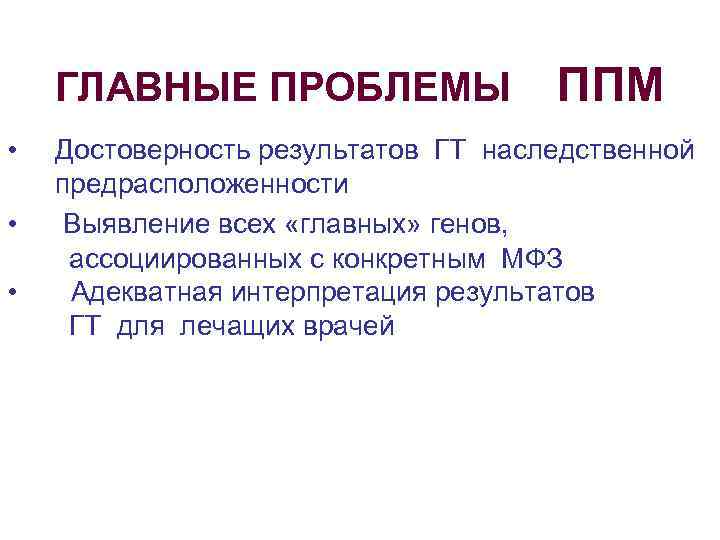 ГЛАВНЫЕ ПРОБЛЕМЫ ППМ

• Достоверность результатов ГТ наследственной предрасположенности

• Выявление всех «главных» генов, ассоциированных с конкретным МФЗ

• Адекватная интерпретация результатов ГТ для лечащих врачей